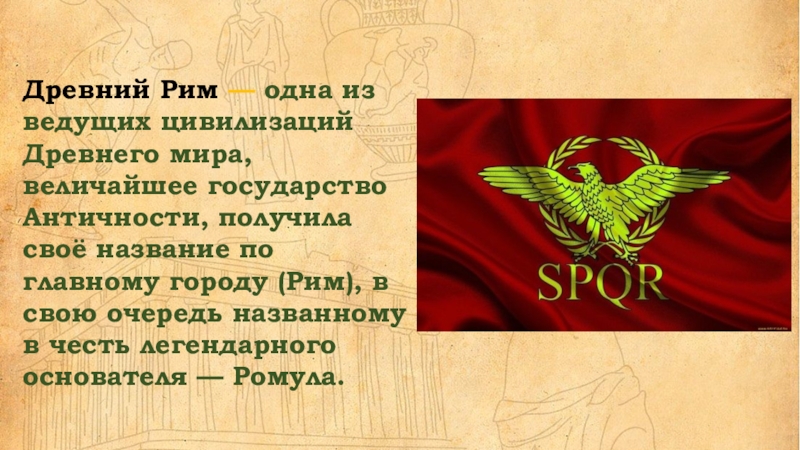 Древний Рим — одна из ведущих цивилизаций Древнего мира, величайшее государство Античности, получила своё название по главному городу (Рим), в свою очередь названному в честь легендарного основателя — Ромула.

SPQR